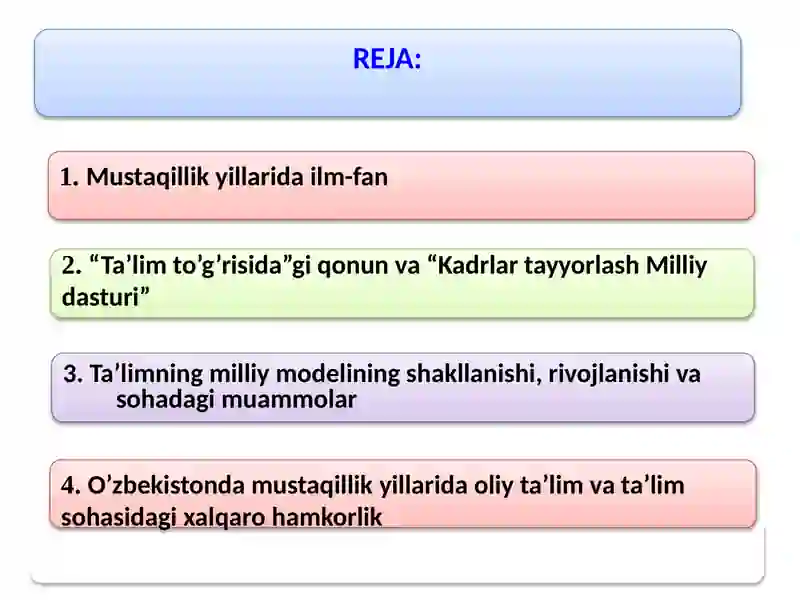 REJA:

1. Mustaqillik yillarida ilm-fan

2. “Ta’lim to’g’risida”gi qonun va “Kadrlar tayyorlash Milliy dasturi”

3. Ta’limning milliy modelining shakllanishi, rivojlanishi va sohadagi muammolar

4. O’zbekistonda mustaqillik yillarida oliy ta’lim va ta’lim sohasidagi xalqaro hamkorlik